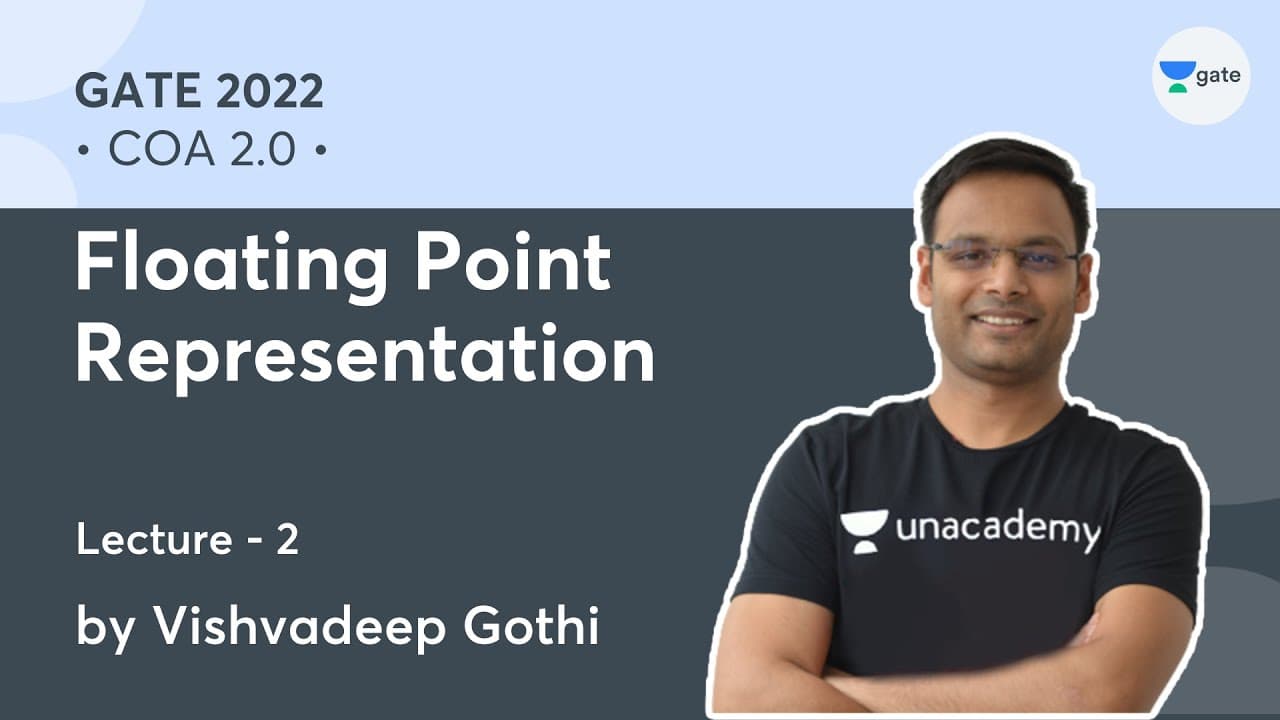 GATE 2022
• COA 2.0 •

gate

Floating Point Representation

Lecture - 2

by Vishvadeep Gothi

unacademy